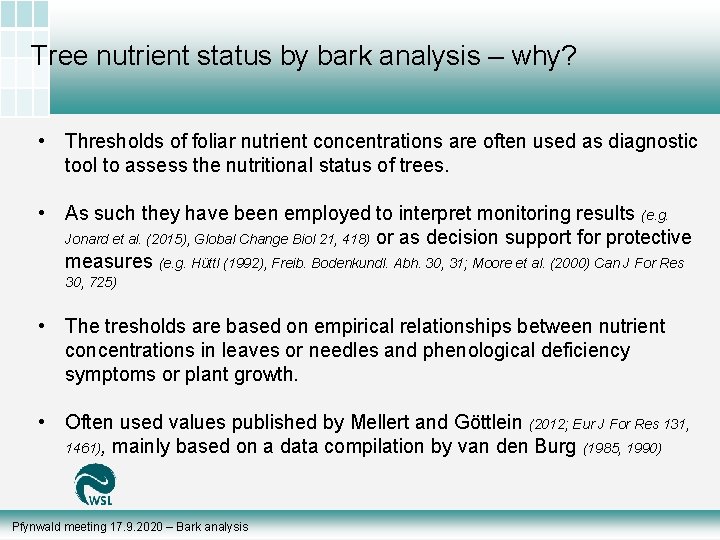 Tree nutrient status by bark analysis – why?

• Thresholds of foliar nutrient concentrations are often used as diagnostic tool to assess the nutritional status of trees.

• As such they have been employed to interpret monitoring results (e.g. Jonard et al. (2015), Global Change Biol 21, 418) or as decision support for protective measures (e.g. Hüttl (1992), Freib. Bodenkundl. Abh. 30, 31; Moore et al. (2000) Can J For Res 30, 725)

• The tresholds are based on empirical relationships between nutrient concentrations in leaves or needles and phenological deficiency symptoms or plant growth.

• Often used values published by Mellert and Göttlein (2012; Eur J For Res 131, 1461), mainly based on a data compilation by van den Burg (1985, 1990)

WSL

Pfynwald meeting 17.9.2020 – Bark analysis